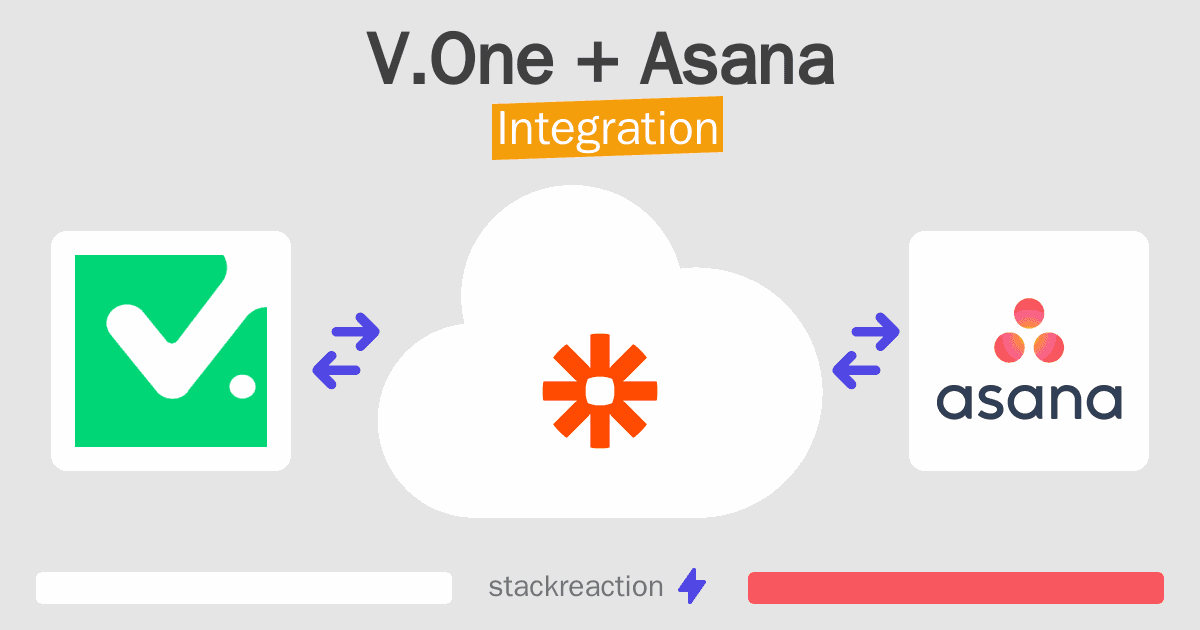 V.One + Asana
Integration

asana

stackreaction